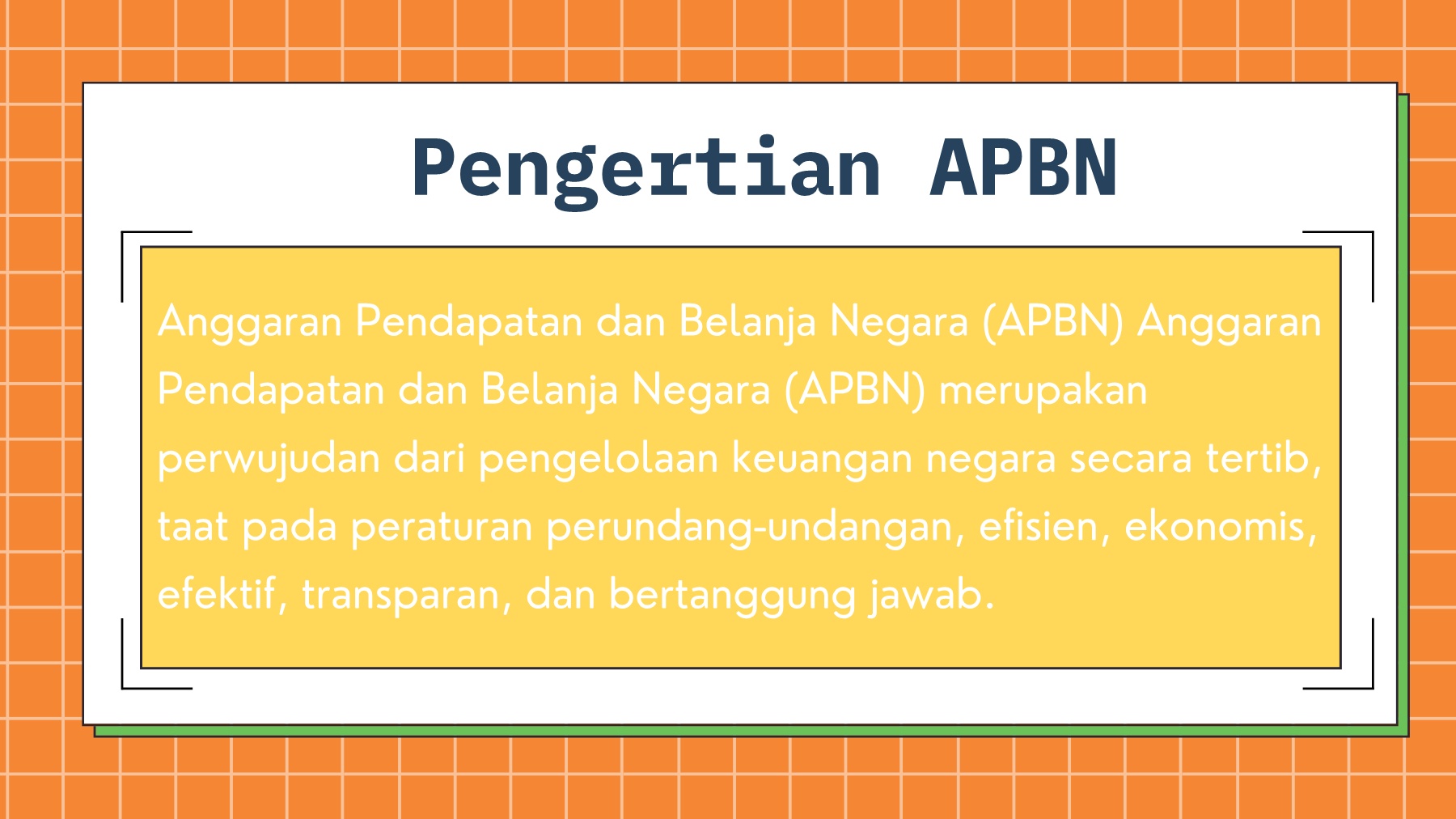 Pengertian APBN

Anggaran Pendapatan dan Belanja Negara (APBN) Anggaran Pendapatan dan Belanja Negara (APBN) merupakan perwujudan dari pengelolaan keuangan negara secara tertib, taat pada peraturan perundang-undangan, efisien, ekonomis, efektif, transparan, dan bertanggung jawab.